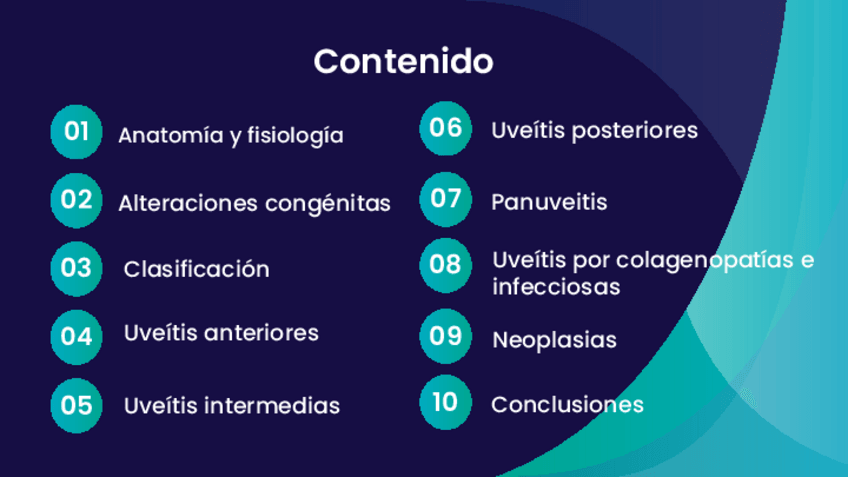 Contenido

01 Anatomía y fisiología

02 Alteraciones congénitas

03 Clasificación

04 Uveítis anteriores

05 Uveítis intermedias

06 Uveítis posteriores

07 Panuveitis

08 Uveítis por colagenopatías e infecciosas

09 Neoplasias

10 Conclusiones